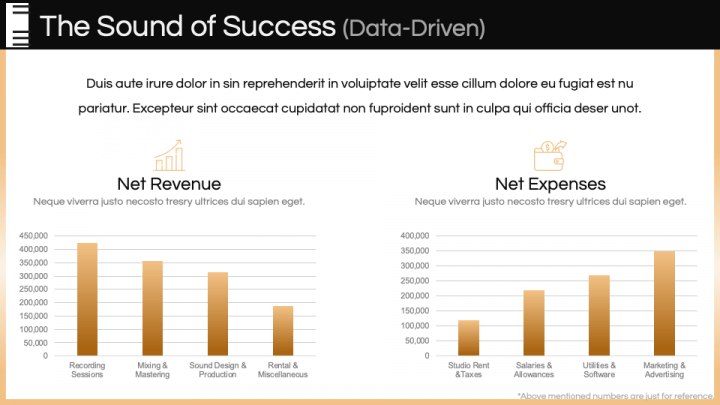 The Sound of Success (Data-Driven)

Duis aute irure dolor in sin reprehenderit in voluiptate velit esse cillum dolore eu fugiat est nu pariatur. Excepteur sint occaecat cupidatat non fuproident sunt in culpa qui officia deser unot.

Net Revenue

Neque viverra justo necosto tresry ultrices dui sapien eget.

450,000
400,000
350,000
300,000
250,000
200,000
150,000
100,000
50,000
0

Recording Sessions
Mixing & Mastering
Sound Design & Production
Rental & Miscellaneous

Net Expenses

Neque viverra justo necosto tresry ultrices dui sapien eget.

400,000
350,000
300,000
250,000
200,000
150,000
100,000
50,000
0

Studio Rent &Taxes
Salaries & Allowances
Utilities & Software
Marketing & Advertising

*Above mentioned numbers are just for reference.